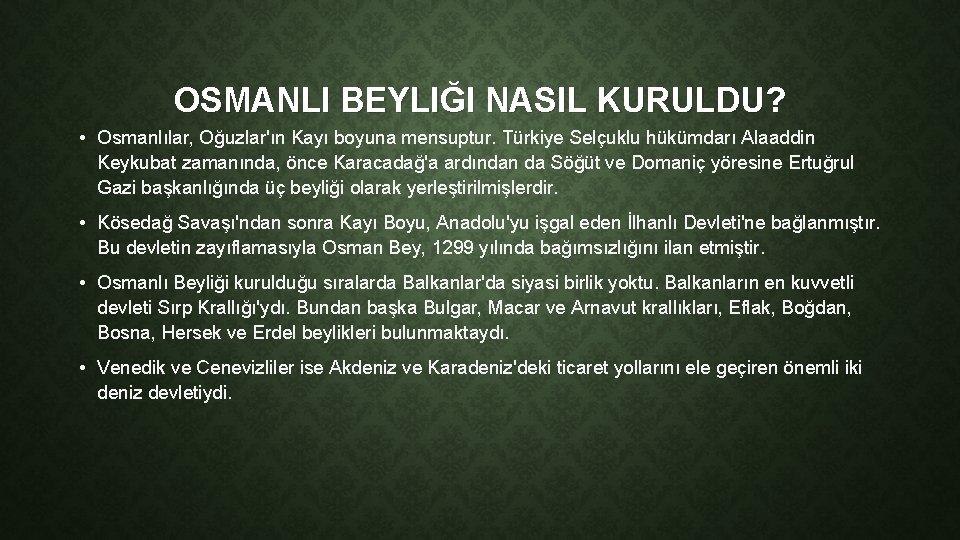 OSMANLI BEYLIĞI NASIL KURULDU?

• Osmanlılar, Oğuzlar'ın Kayı boyuna mensuptur. Türkiye Selçuklu hükümdarı Alaaddin Keykubat zamanında, önce Karacadağ'a ardından da Söğüt ve Domaniç yöresine Ertuğrul Gazi başkanlığında üç beyliği olarak yerleştirilmişlerdir.

• Kösedağ Savaşı'ndan sonra Kayı Boyu, Anadolu'yu işgal eden İlhanlı Devleti'ne bağlanmıştır. Bu devletin zayıflamasıyla Osman Bey, 1299 yılında bağımsızlığını ilan etmiştir.

• Osmanlı Beyliği kurulduğu sıralarda Balkanlar'da siyasi birlik yoktu. Balkanların en kuvvetli devleti Sırp Krallığı'ydı. Bundan başka Bulgar, Macar ve Arnavut krallıkları, Eflak, Boğdan, Bosna, Hersek ve Erdel beylikleri bulunmaktaydı.

• Venedik ve Cenevizliler ise Akdeniz ve Karadeniz'deki ticaret yollarını ele geçiren önemli iki deniz devletiydi.